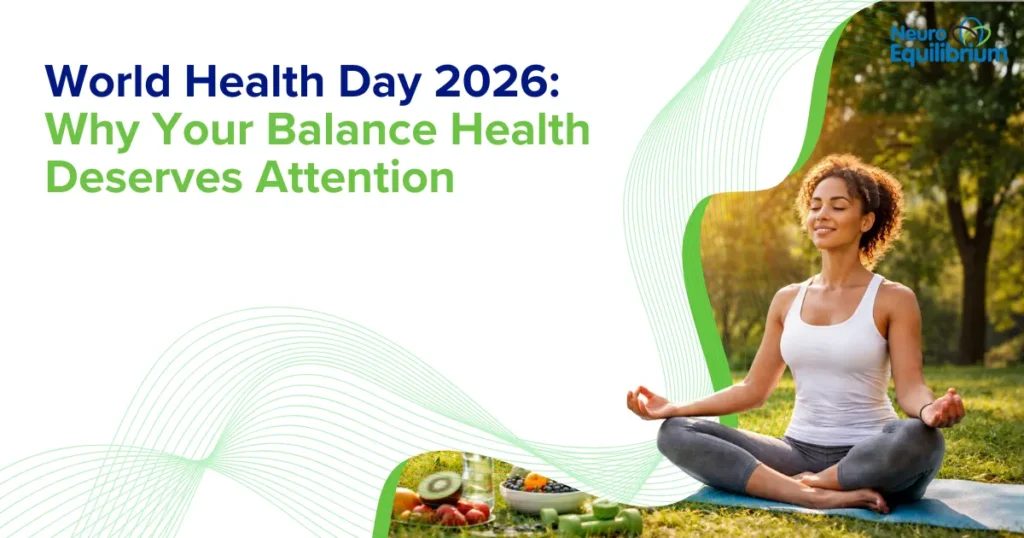 World Health Day 2026:
Why Your Balance Health Deserves Attention

Neuro Equilibrium